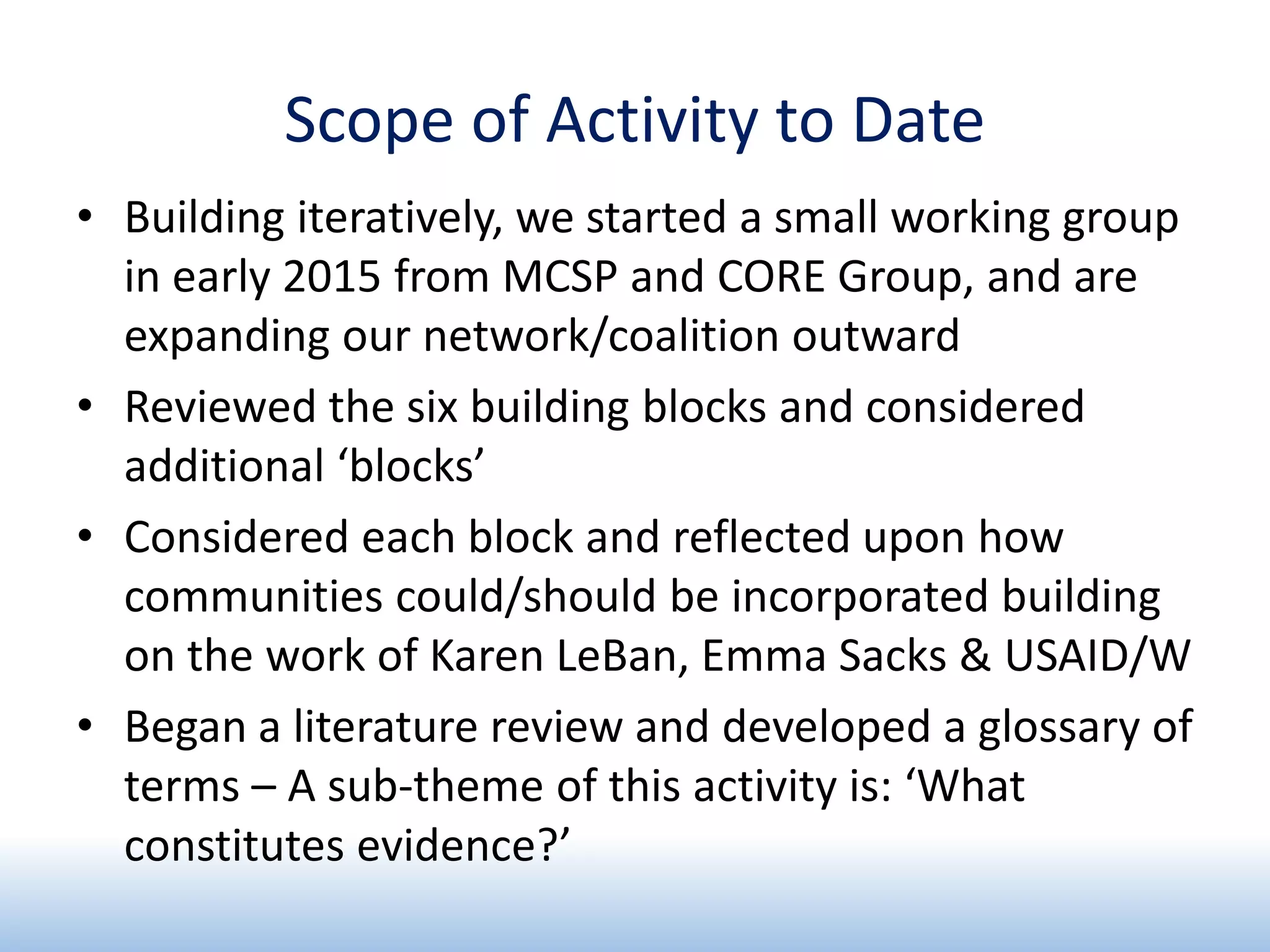 Scope of Activity to Date

• Building iteratively, we started a small working group in early 2015 from MCSP and CORE Group, and are expanding our network/coalition outward

• Reviewed the six building blocks and considered additional ‘blocks’

• Considered each block and reflected upon how communities could/should be incorporated building on the work of Karen LeBan, Emma Sacks & USAID/W

• Began a literature review and developed a glossary of terms – A sub-theme of this activity is: ‘What constitutes evidence?’